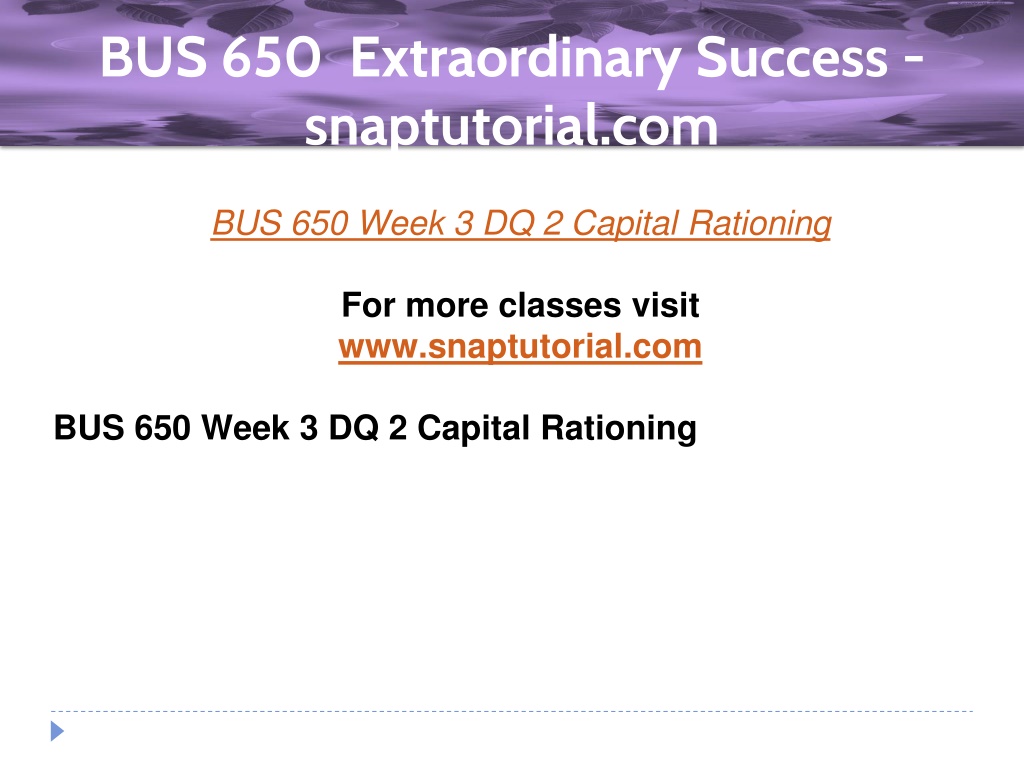 BUS 650 Extraordinary Success - snaptutorial.com

BUS 650 Week 3 DQ 2 Capital Rationing

For more classes visit
www.snaptutorial.com

BUS 650 Week 3 DQ 2 Capital Rationing